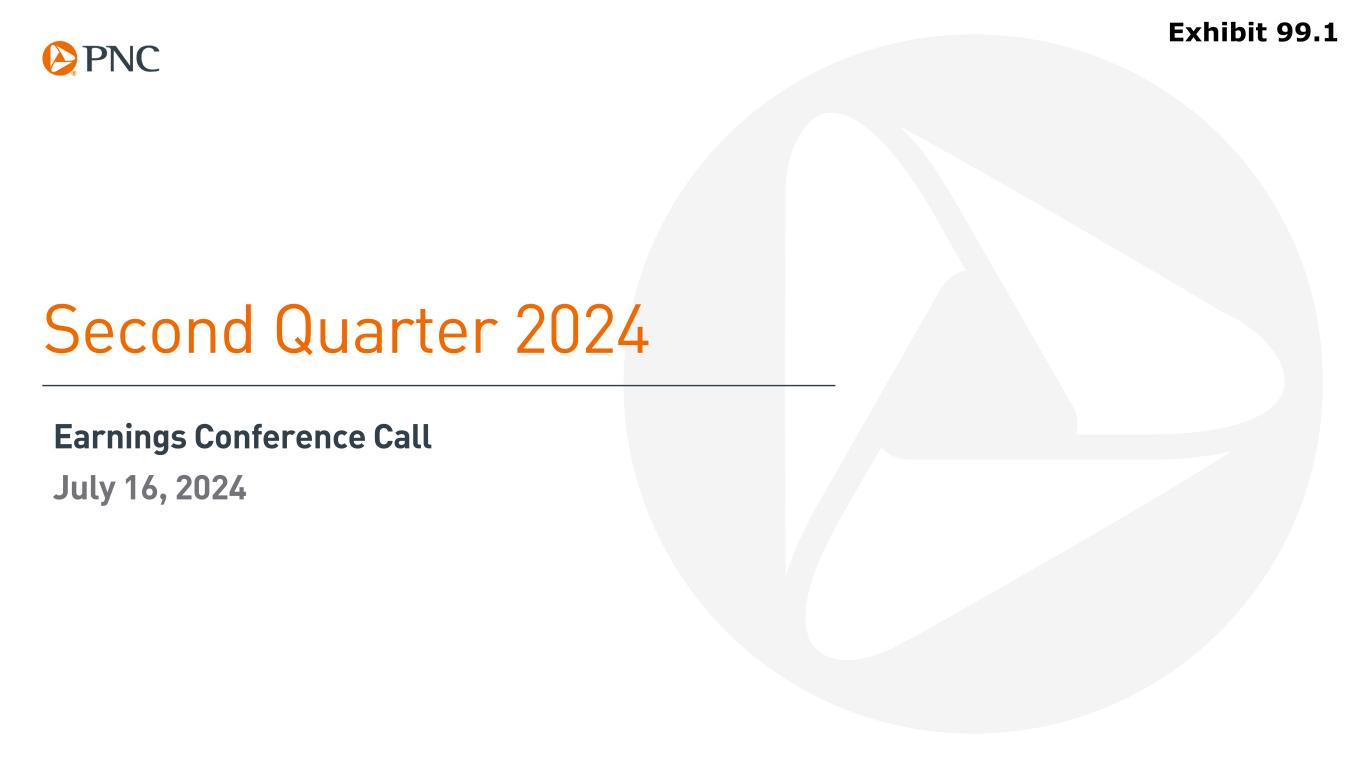 PNC

Exhibit 99.1

Second Quarter 2024

Earnings Conference Call

July 16, 2024